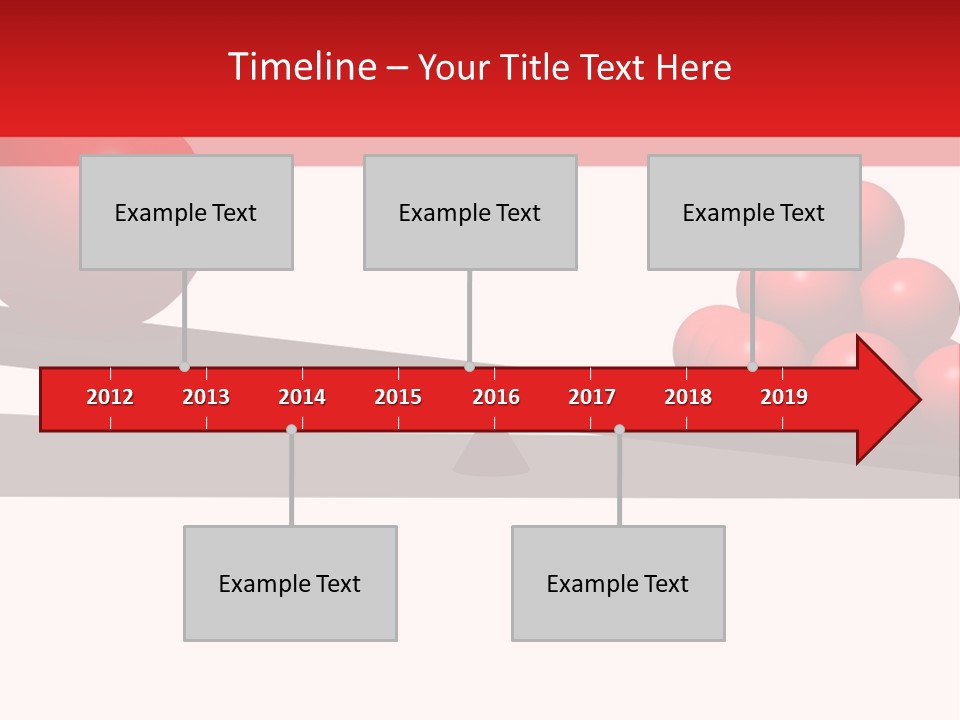 Timeline – Your Title Text Here

Example Text

Example Text

Example Text

2012 2013 2014 2015 2016 2017 2018 2019

Example Text

Example Text